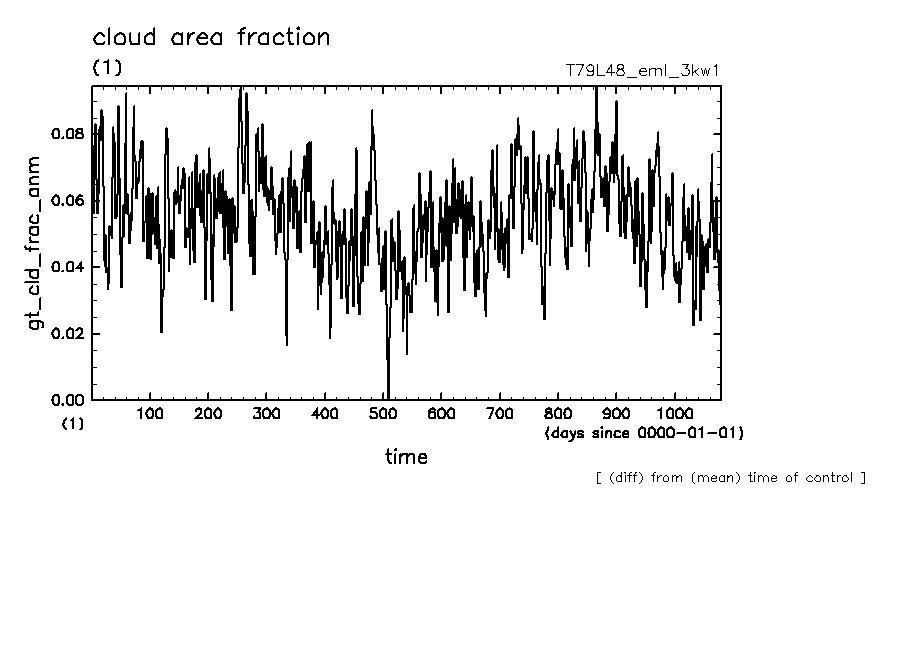 cloud area fraction

(1)

T79L48_eml_3kw1

gt_cld_frac_anm

0.08
0.06
0.04
0.02
0.00

(1)

100 200 300 400 500 600 700 800 900 1000

(days since 0000-01-01)

time

[ (diff) from (mean) time of control ]